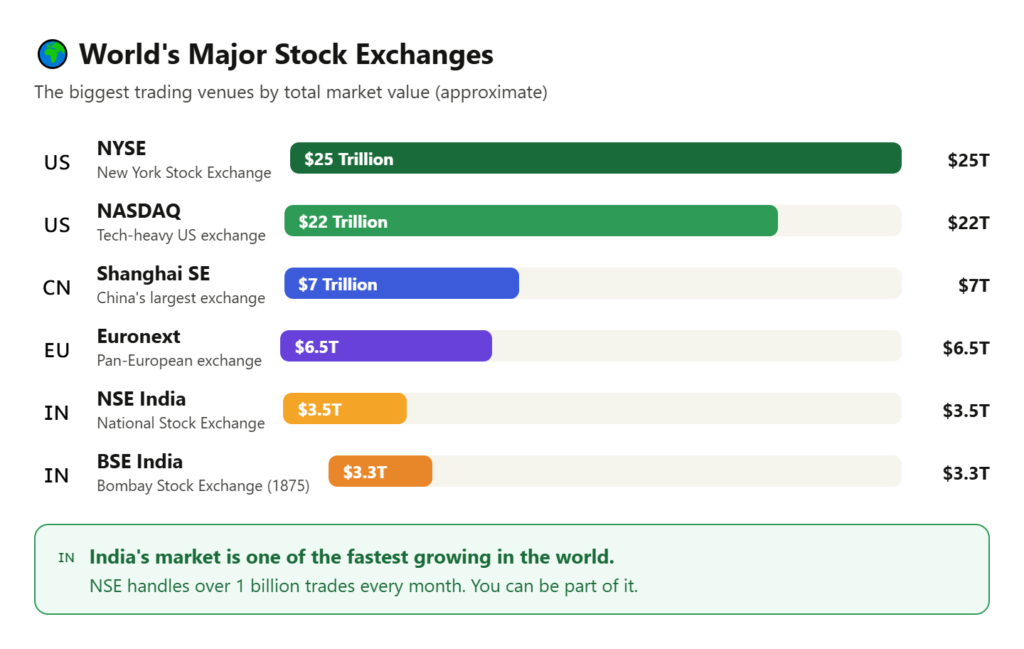 World's Major Stock Exchanges

The biggest trading venues by total market value (approximate)

US NYSE
New York Stock Exchange
$25 Trillion
$25T

US NASDAQ
Tech-heavy US exchange
$22 Trillion
$22T

CN Shanghai SE
China's largest exchange
$7 Trillion
$7T

EU Euronext
Pan-European exchange
$6.5T
$6.5T

IN NSE India
National Stock Exchange
$3.5T
$3.5T

IN BSE India
Bombay Stock Exchange (1875)
$3.3T
$3.3T

IN India's market is one of the fastest growing in the world.
NSE handles over 1 billion trades every month. You can be part of it.